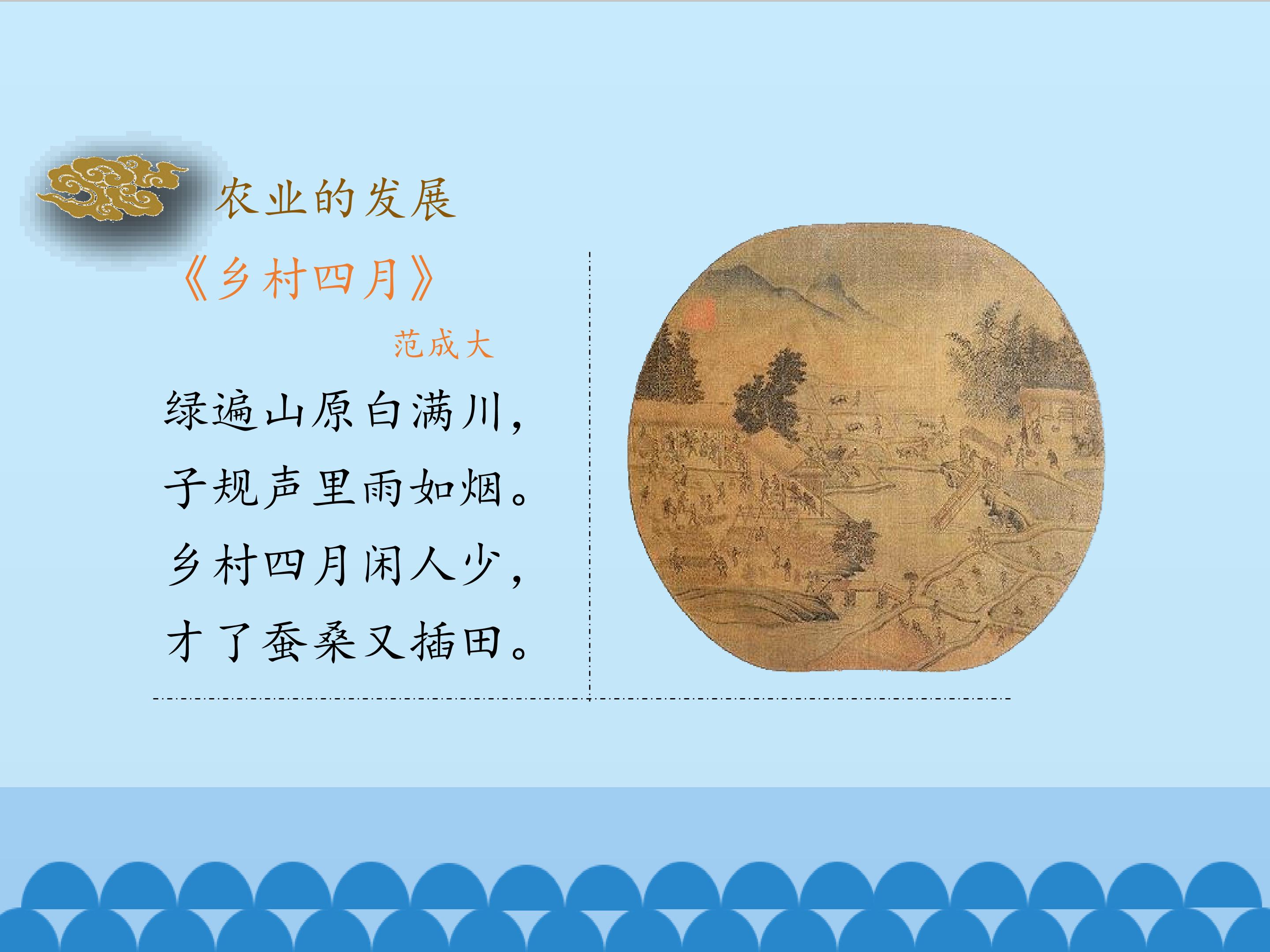 农业的发展

《乡村四月》

范成大

绿遍山原白满川，
子规声里雨如烟。
乡村四月闲人少，
才了蚕桑又插田。